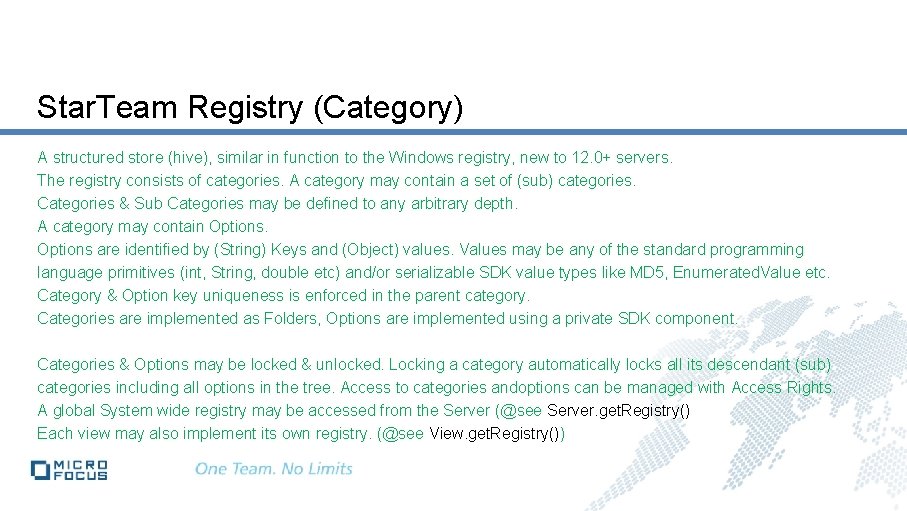 Star.Team Registry (Category)

A structured store (hive), similar in function to the Windows registry, new to 12.0+ servers.
The registry consists of categories. A category may contain a set of (sub) categories.
Categories & Sub Categories may be defined to any arbitrary depth.
A category may contain Options.
Options are identified by (String) Keys and (Object) values. Values may be any of the standard programming language primitives (int, String, double etc) and/or serializable SDK value types like MD5, Enumerated.Value etc.
Category & Option key uniqueness is enforced in the parent category.
Categories are implemented as Folders, Options are implemented using a private SDK component.

Categories & Options may be locked & unlocked. Locking a category automatically locks all its descendant (sub) categories including all options in the tree. Access to categories andoptions can be managed with Access Rights.
A global System wide registry may be accessed from the Server (@see Server.getRegistry()
Each view may also implement its own registry. (@see View.getRegistry())

MICRO FOCUS
One Team. No Limits